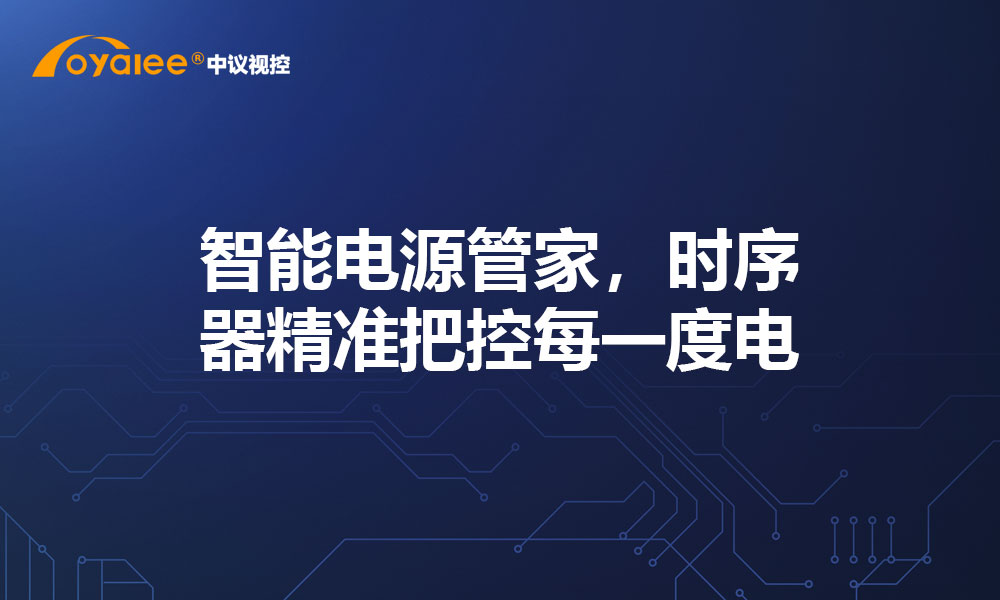 oyalee® 中议视控

智能电源管家，时序器精准把控每一度电